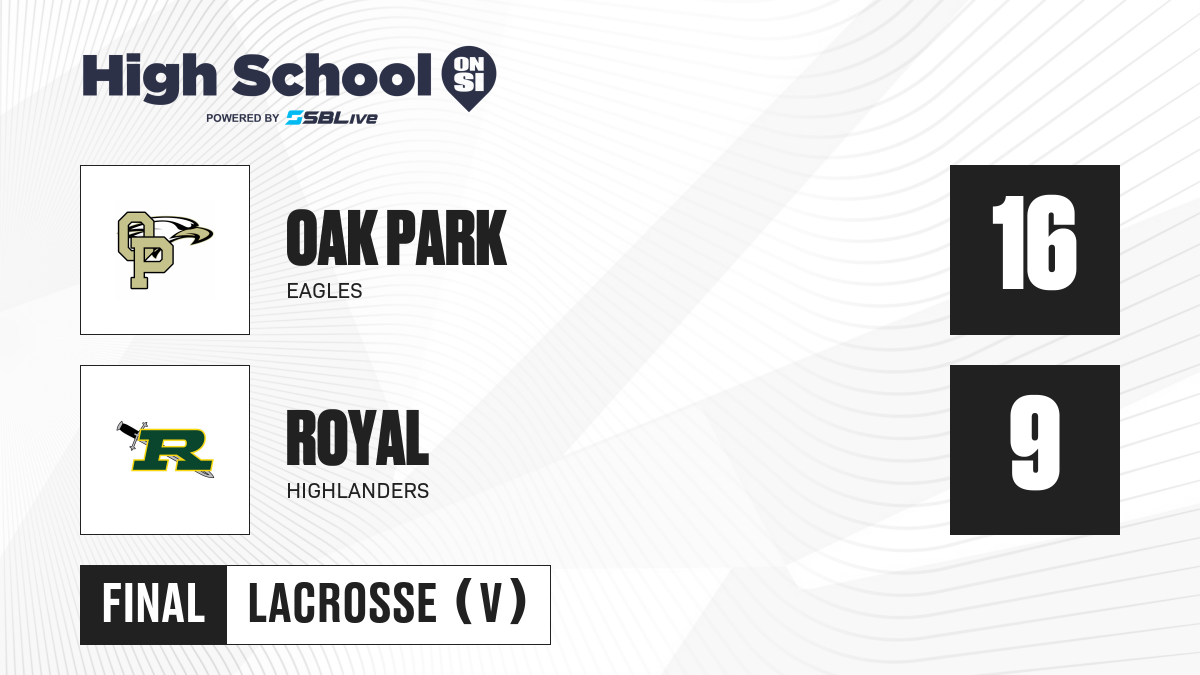 High School ON SI
POWERED BY SBLive

OP
OAK PARK
EAGLES
16

R
ROYAL
HIGHLANDERS
9

FINAL
LACROSSE (V)